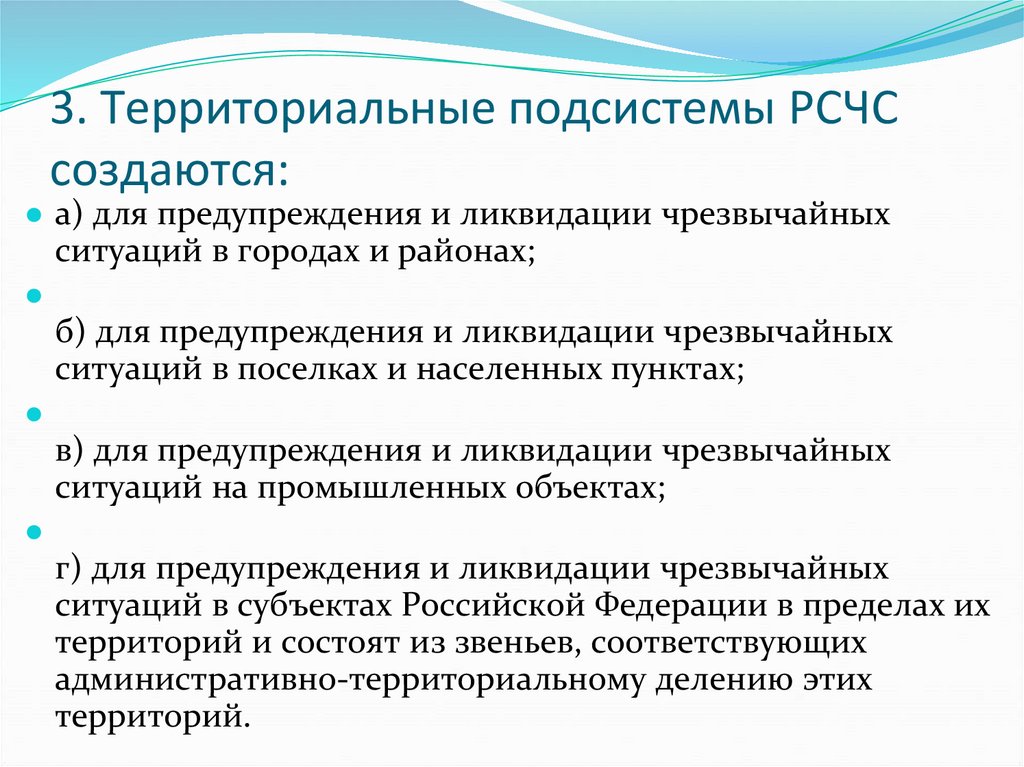 3. Территориальные подсистемы РСЧС создаются:

а) для предупреждения и ликвидации чрезвычайных ситуаций в городах и районах;

б) для предупреждения и ликвидации чрезвычайных ситуаций в поселках и населенных пунктах;

в) для предупреждения и ликвидации чрезвычайных ситуаций на промышленных объектах;

г) для предупреждения и ликвидации чрезвычайных ситуаций в субъектах Российской Федерации в пределах их территорий и состоят из звеньев, соответствующих административно-территориальному делению этих территорий.